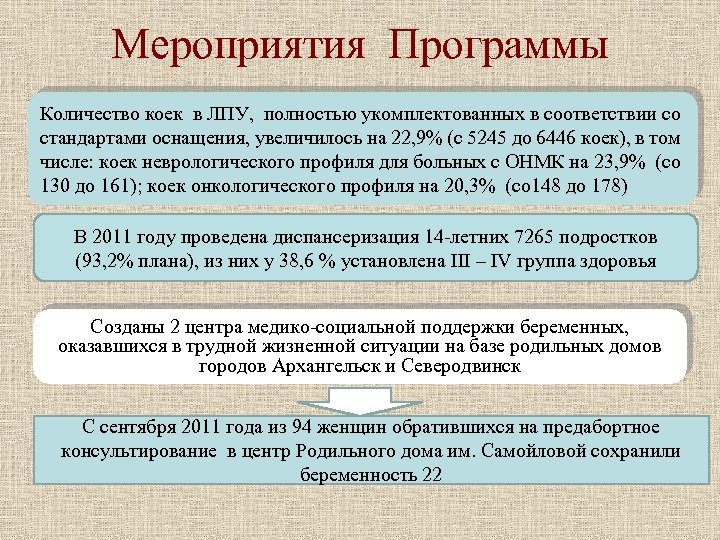 Мероприятия Программы

Количество коек в ЛПУ, полностью укомплектованных в соответствии со стандартами оснащения, увеличилось на 22,9% (с 5245 до 6446 коек), в том числе: коек неврологического профиля для больных с ОНМК на 23,9% (со 130 до 161); коек онкологического профиля на 20,3% (со148 до 178)

В 2011 году проведена диспансеризация 14-летних 7265 подростков (93,2% плана), из них у 38,6 % установлена III – IV группа здоровья

Созданы 2 центра медико-социальной поддержки беременных, оказавшихся в трудной жизненной ситуации на базе родильных домов городов Архангельск и Северодвинск

С сентября 2011 года из 94 женщин обратившихся на предабортное консультирование в центр Родильного дома им. Самойловой сохранили беременность 22